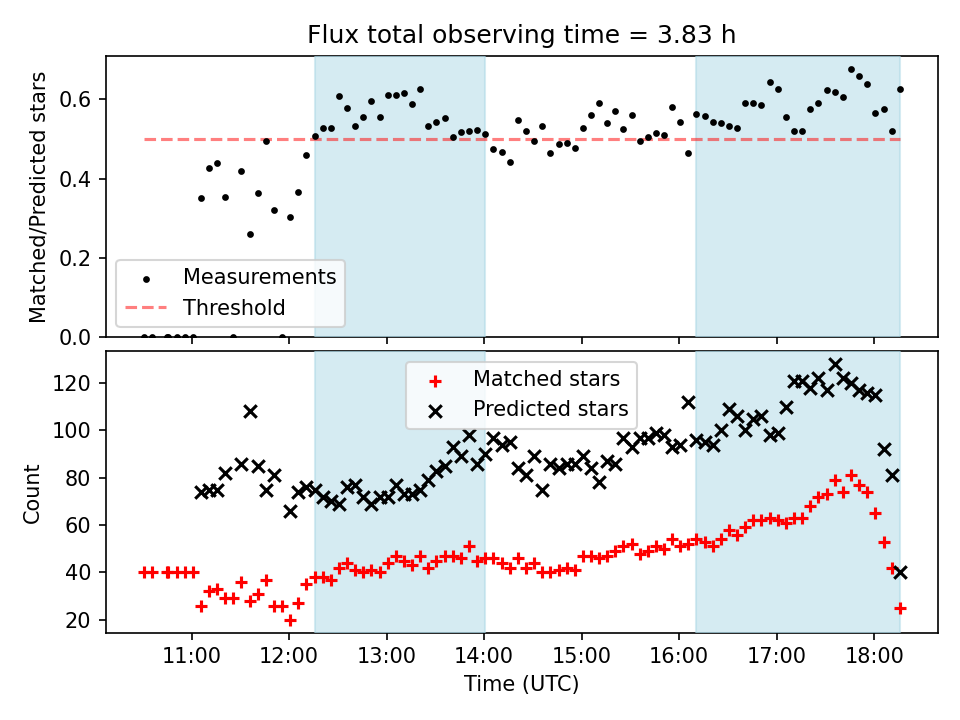 Flux total observing time = 3.83 h

Matched/Predicted stars

0.6
0.4
0.2
0.0

Measurements
Threshold

Count

120
100
80
60
40
20

Matched stars
Predicted stars

11:00 12:00 13:00 14:00 15:00 16:00 17:00 18:00

Time (UTC)